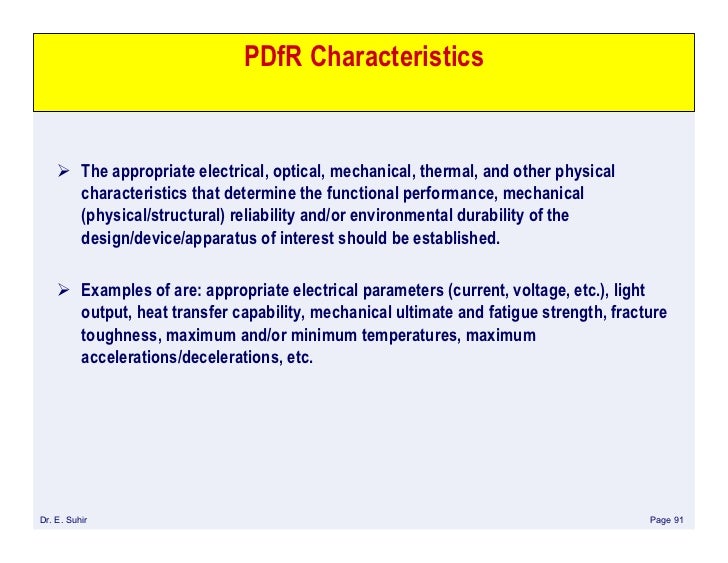 PDfR Characteristics

➢ The appropriate electrical, optical, mechanical, thermal, and other physical characteristics that determine the functional performance, mechanical (physical/structural) reliability and/or environmental durability of the design/device/apparatus of interest should be established.

➢ Examples of are: appropriate electrical parameters (current, voltage, etc.), light output, heat transfer capability, mechanical ultimate and fatigue strength, fracture toughness, maximum and/or minimum temperatures, maximum accelerations/decelerations, etc.

Dr. E. Suhir

Page 91